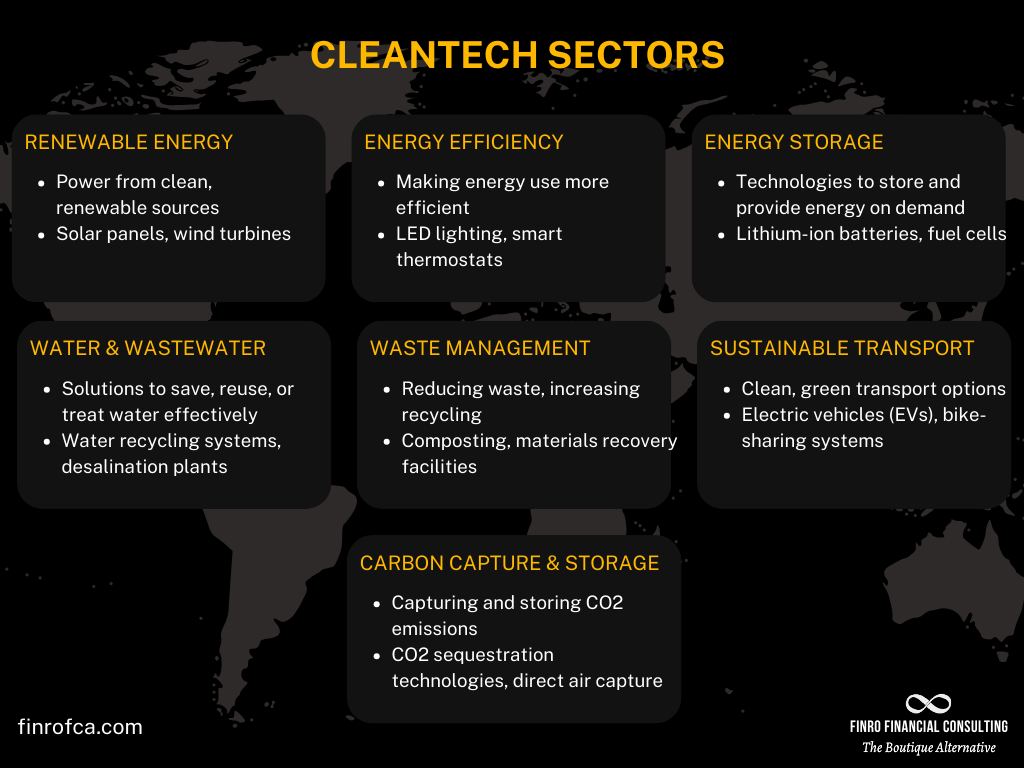 CLEANTECH SECTORS

RENEWABLE ENERGY
- Power from clean, renewable sources
- Solar panels, wind turbines

ENERGY EFFICIENCY
- Making energy use more efficient
- LED lighting, smart thermostats

ENERGY STORAGE
- Technologies to store and provide energy on demand
- Lithium-ion batteries, fuel cells

WATER & WASTEWATER
- Solutions to save, reuse, or treat water effectively
- Water recycling systems, desalination plants

WASTE MANAGEMENT
- Reducing waste, increasing recycling
- Composting, materials recovery facilities

SUSTAINABLE TRANSPORT
- Clean, green transport options
- Electric vehicles (EVs), bike-sharing systems

CARBON CAPTURE & STORAGE
- Capturing and storing CO2 emissions
- CO2 sequestration technologies, direct air capture

finrofca.com

FINRO FINANCIAL CONSULTING
The Boutique Alternative